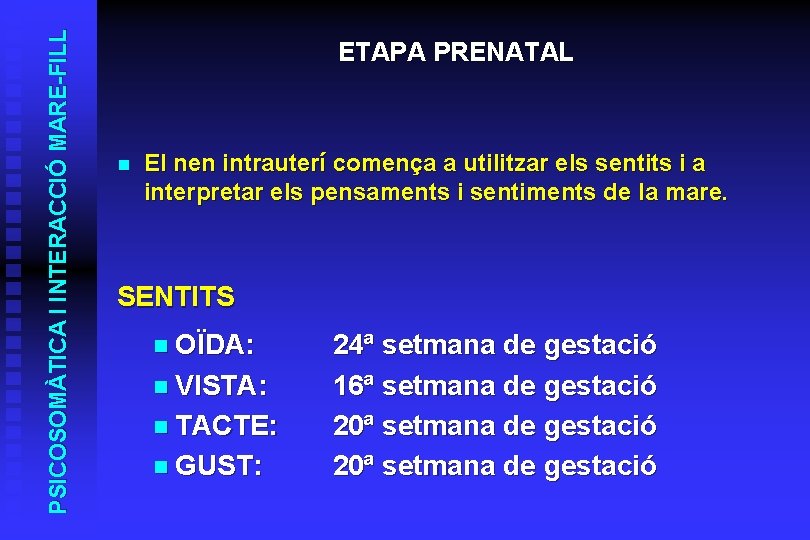 PSICOSOMÀTICA I INTERACCIÓ MARE-FILL

ETAPA PRENATAL

El nen intrauterí comença a utilitzar els sentits i a interpretar els pensaments i sentiments de la mare.

SENTITS

OÏDA: 24ª setmana de gestació
VISTA: 16ª setmana de gestació
TACTE: 20ª setmana de gestació
GUST: 20ª setmana de gestació